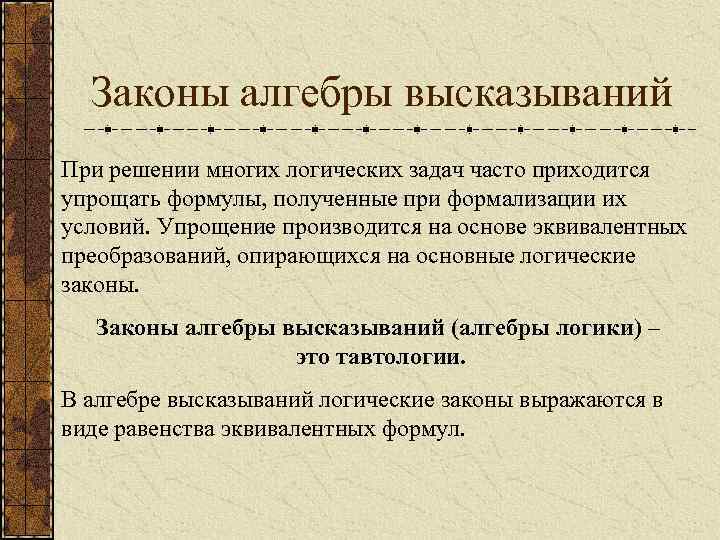 Законы алгебры высказываний

При решении многих логических задач часто приходится упрощать формулы, полученные при формализации их условий. Упрощение производится на основе эквивалентных преобразований, опирающихся на основные логические законы.

Законы алгебры высказываний (алгебры логики) – это тавтологии.

В алгебре высказываний логические законы выражаются в виде равенства эквивалентных формул.